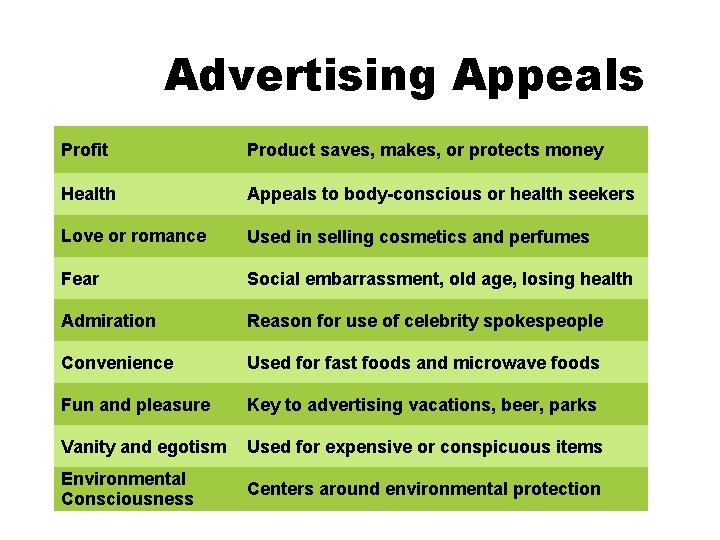 Advertising Appeals

| | |
|---|---|
| Profit | Product saves, makes, or protects money |
| Health | Appeals to body-conscious or health seekers |
| Love or romance | Used in selling cosmetics and perfumes |
| Fear | Social embarrassment, old age, losing health |
| Admiration | Reason for use of celebrity spokespeople |
| Convenience | Used for fast foods and microwave foods |
| Fun and pleasure | Key to advertising vacations, beer, parks |
| Vanity and egotism | Used for expensive or conspicuous items |
| Environmental Consciousness | Centers around environmental protection |